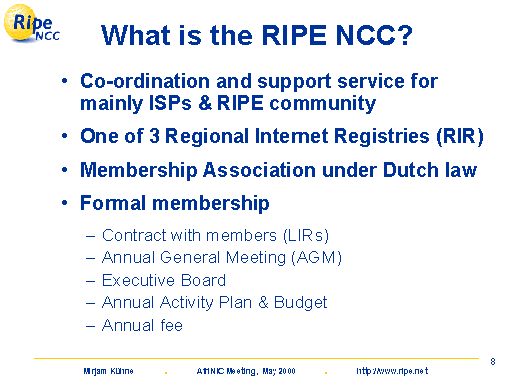 Ripe NCC

What is the RIPE NCC?

• Co-ordination and support service for mainly ISPs & RIPE community

• One of 3 Regional Internet Registries (RIR)

• Membership Association under Dutch law

• Formal membership

– Contract with members (LIRs)

– Annual General Meeting (AGM)

– Executive Board

– Annual Activity Plan & Budget

– Annual fee

Mirjam Kühne . AfriNIC Meeting, May 2000 . http://www.ripe.net

8